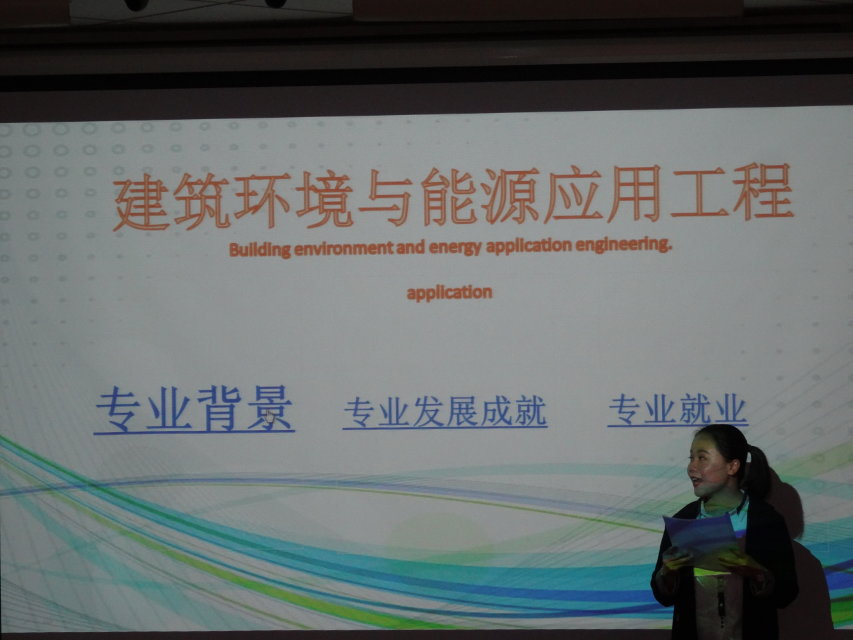 建筑环境与能源应用工程

Building environment and energy application engineering.

application

专业背景 专业发展成就 专业就业